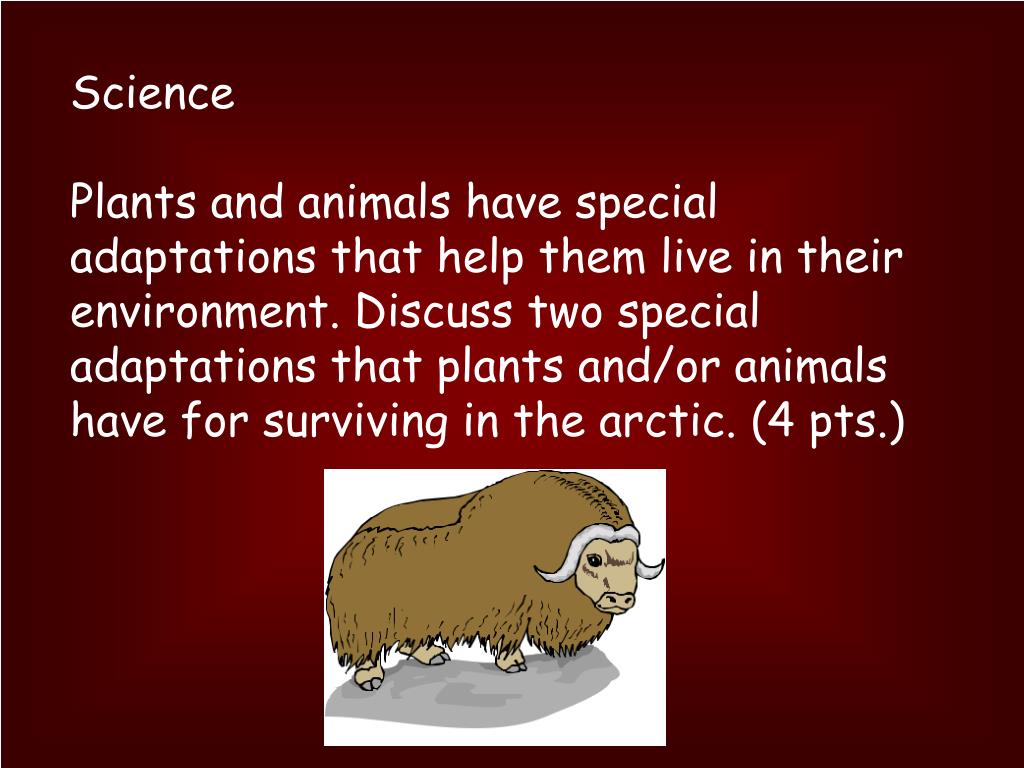 Science

Plants and animals have special adaptations that help them live in their environment. Discuss two special adaptations that plants and/or animals have for surviving in the arctic. (4 pts.)